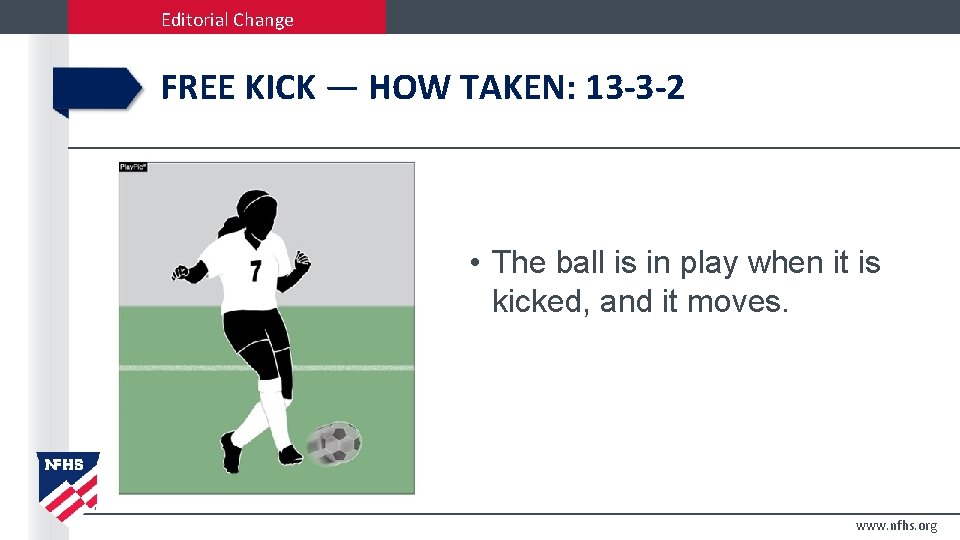 Editorial Change

FREE KICK — HOW TAKEN: 13-3-2

PlayPic®

7

• The ball is in play when it is kicked, and it moves.

NFHS

www.nfhs.org